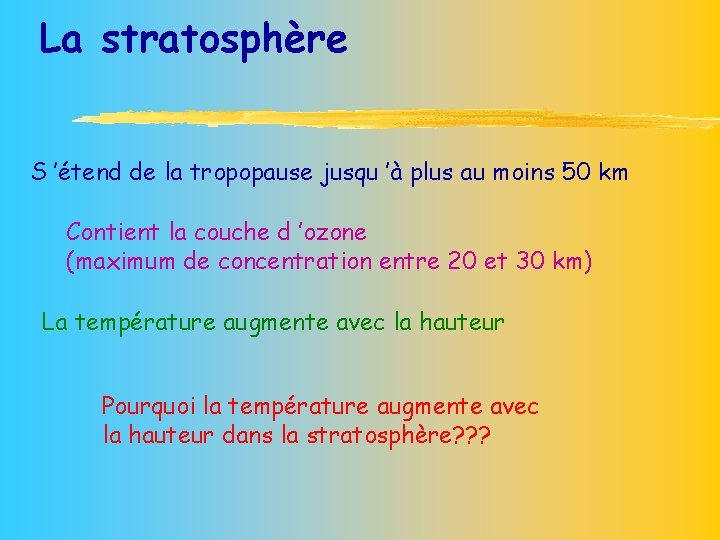 La stratosphère

S 'étend de la tropopause jusqu 'à plus au moins 50 km

Contient la couche d 'ozone
(maximum de concentration entre 20 et 30 km)

La température augmente avec la hauteur

Pourquoi la température augmente avec la hauteur dans la stratosphère???